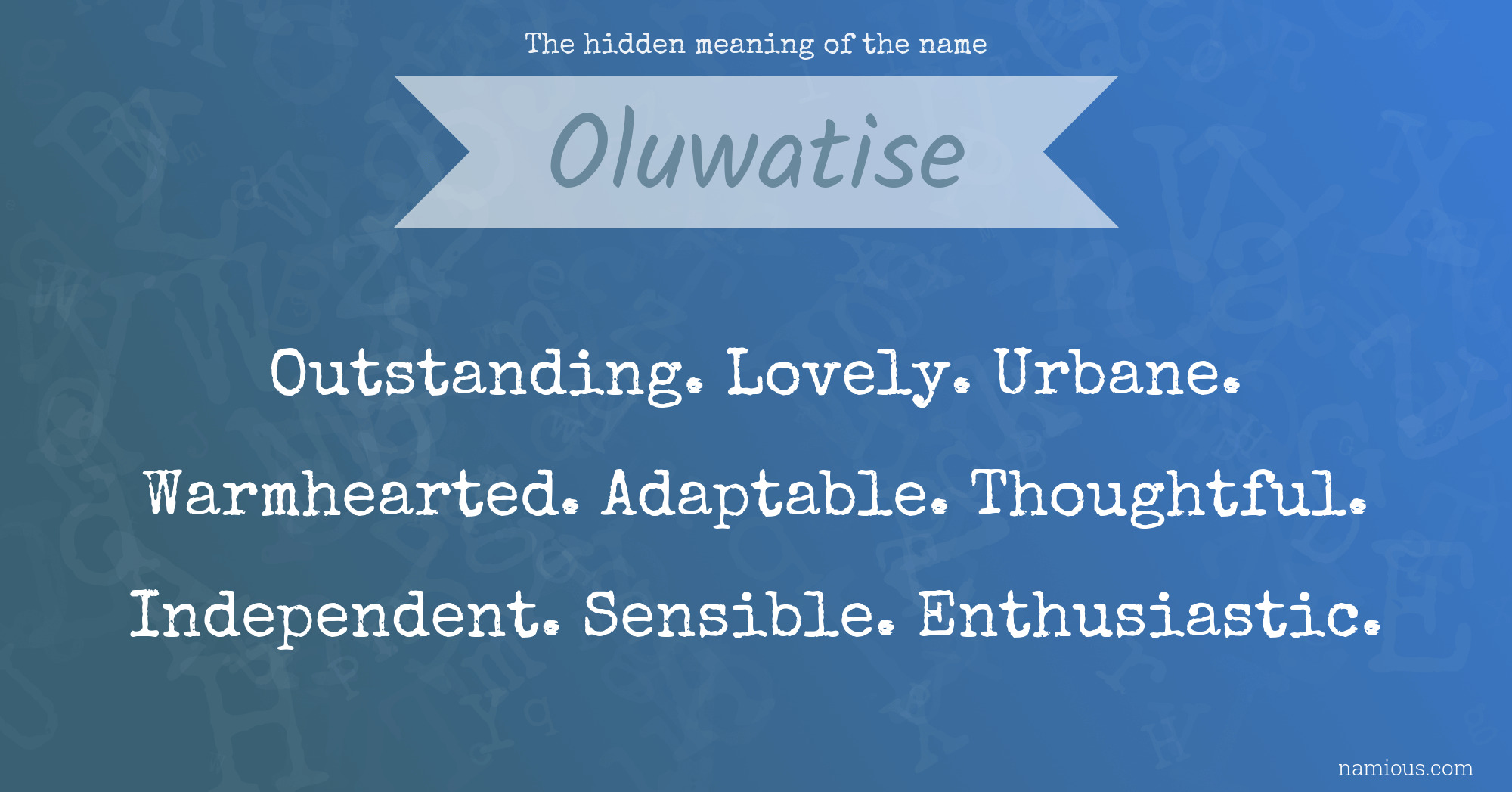 The hidden meaning of the name

Oluwatise

Outstanding. Lovely. Urbane. Warmhearted. Adaptable. Thoughtful. Independent. Sensible. Enthusiastic.

namious.com